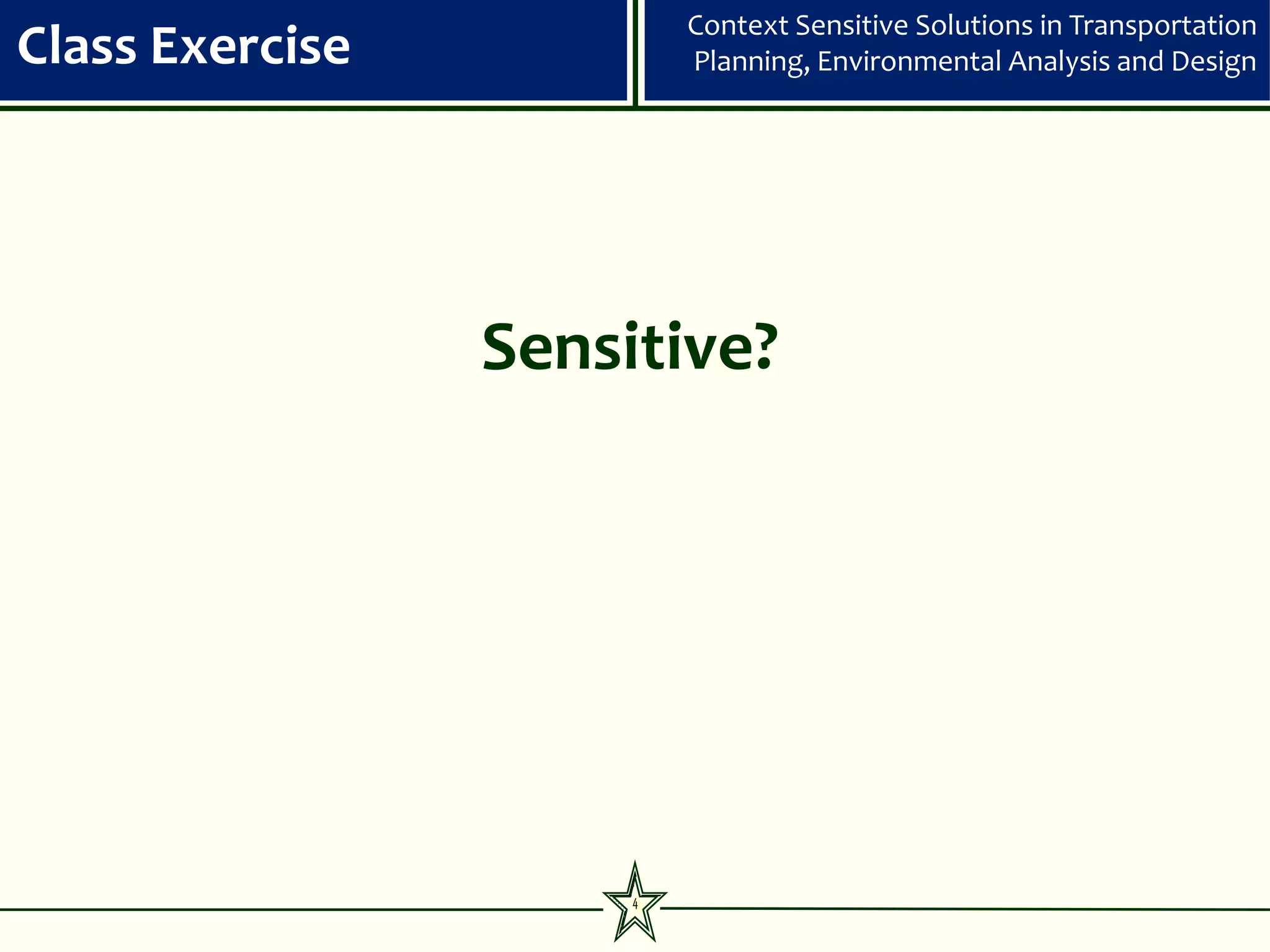 Class Exercise

Context Sensitive Solutions in Transportation Planning, Environmental Analysis and Design

Sensitive?

4